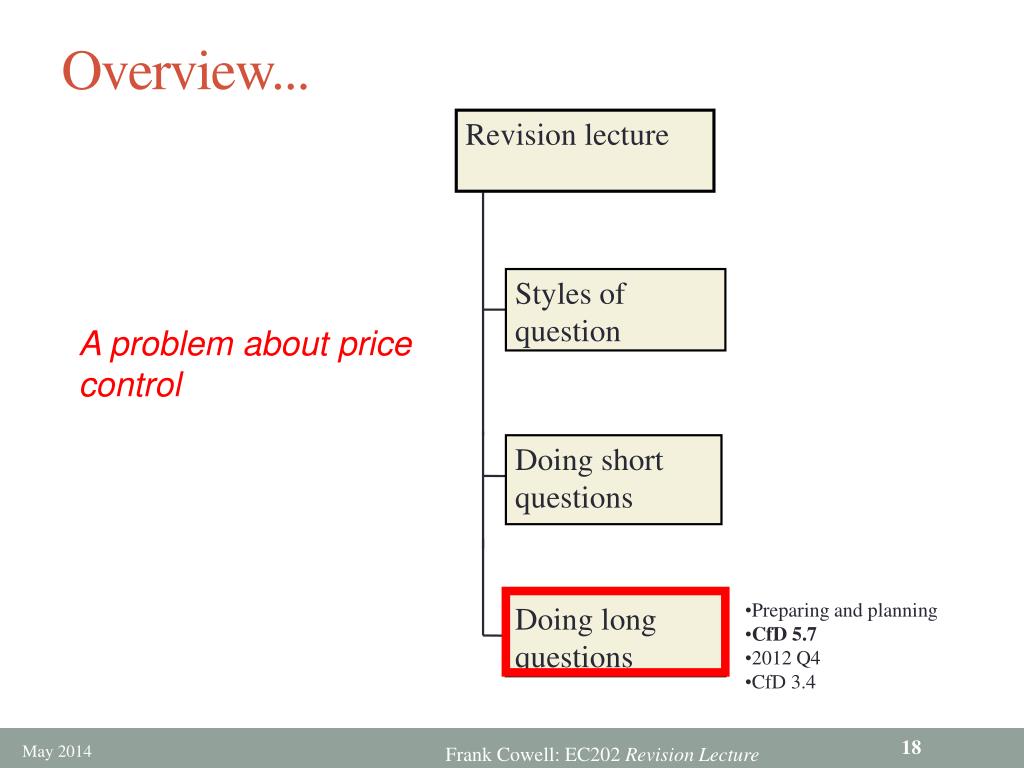 Overview...

A problem about price control

Revision lecture

Styles of question

Doing short questions

Doing long questions

•Preparing and planning
•CfD 5.7
•2012 Q4
•CfD 3.4

May 2014

Frank Cowell: EC202 Revision Lecture

18